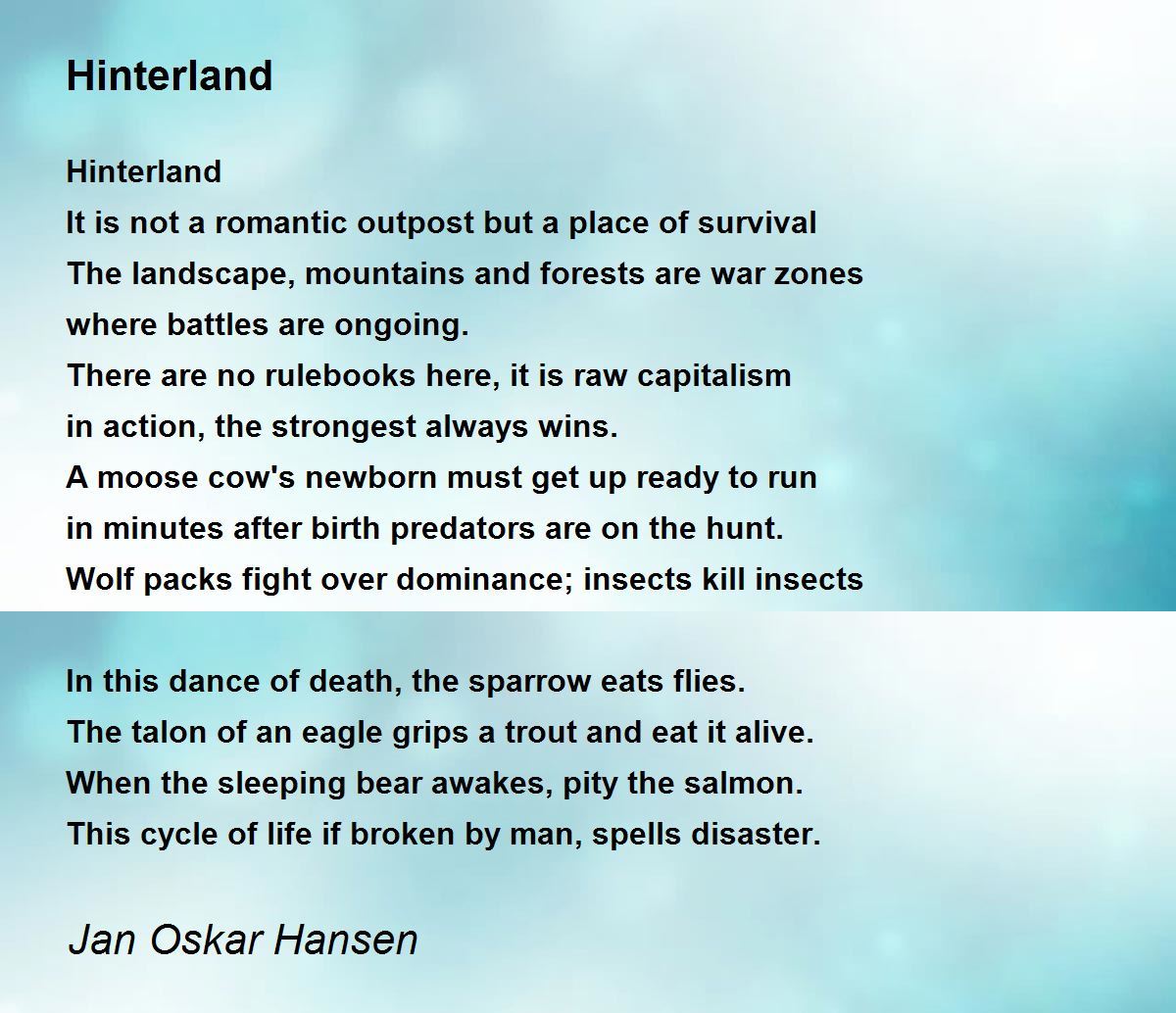 Hinterland

Hinterland
It is not a romantic outpost but a place of survival
The landscape, mountains and forests are war zones
where battles are ongoing.
There are no rulebooks here, it is raw capitalism
in action, the strongest always wins.
A moose cow's newborn must get up ready to run
in minutes after birth predators are on the hunt.
Wolf packs fight over dominance; insects kill insects

In this dance of death, the sparrow eats flies.
The talon of an eagle grips a trout and eat it alive.
When the sleeping bear awakes, pity the salmon.
This cycle of life if broken by man, spells disaster.

Jan Oskar Hansen